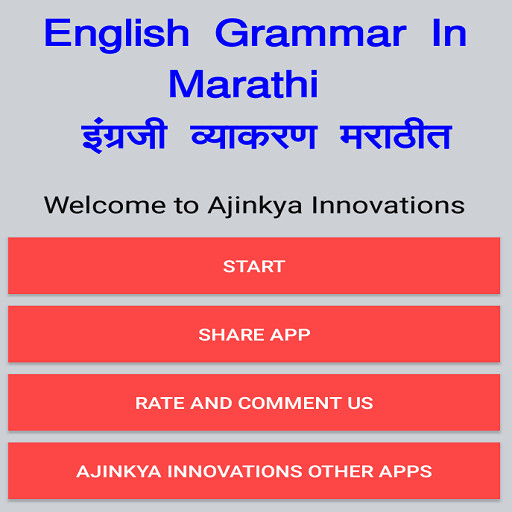 English Grammar In Marathi
इंग्रजी व्याकरण मराठीत

Welcome to Ajinkya Innovations

START

SHARE APP

RATE AND COMMENT US

AJINKYA INNOVATIONS OTHER APPS